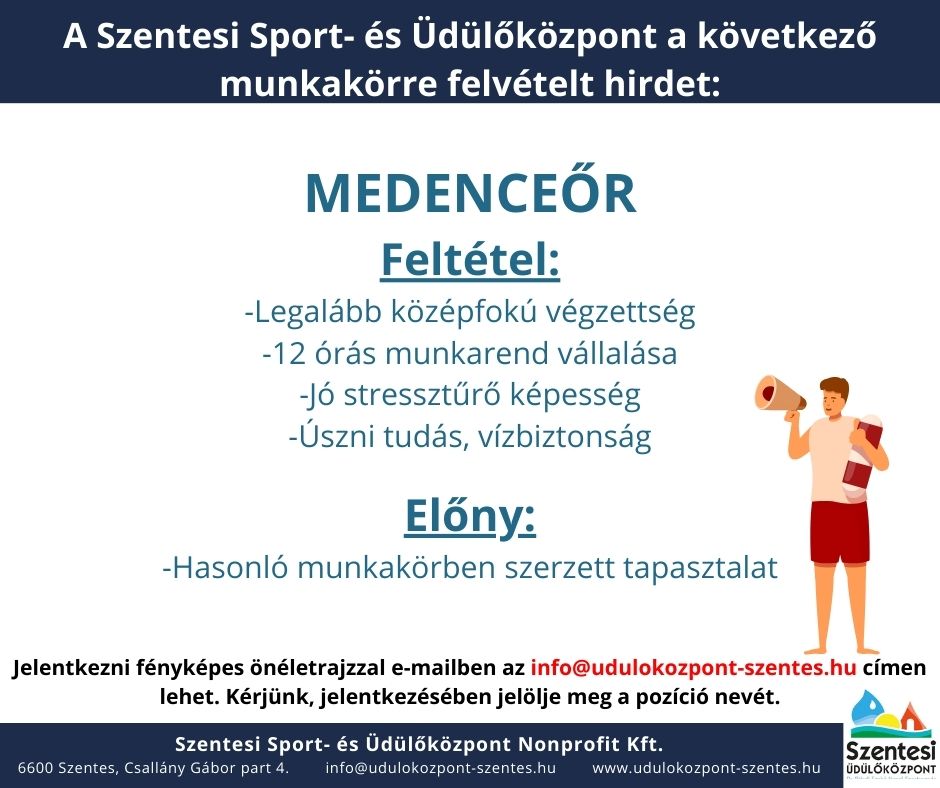 A Szentesi Sport- és Üdülőközpont a következő munkakörre felvételt hirdet:

MEDENCEŐR

Feltétel:

-Legalább középfokú végzettség
-12 órás munkarend vállalása
-Jó stressztűrő képesség
-Úszni tudás, vízbiztonság

Előny:

-Hasonló munkakörben szerzett tapasztalat

Jelentkezni fényképes önéletrajzzal e-mailben az info@udulokozpont-szentes.hu címen lehet. Kérjünk, jelentkezésében jelölje meg a pozíció nevét.

Szentesi Sport- és Üdülőközpont Nonprofit Kft.
6600 Szentes, Csallány Gábor part 4. info@udulokozpont-szentes.hu www.udulokozpont-szentes.hu

Szentesi ÜDÜLŐKÖZPONT